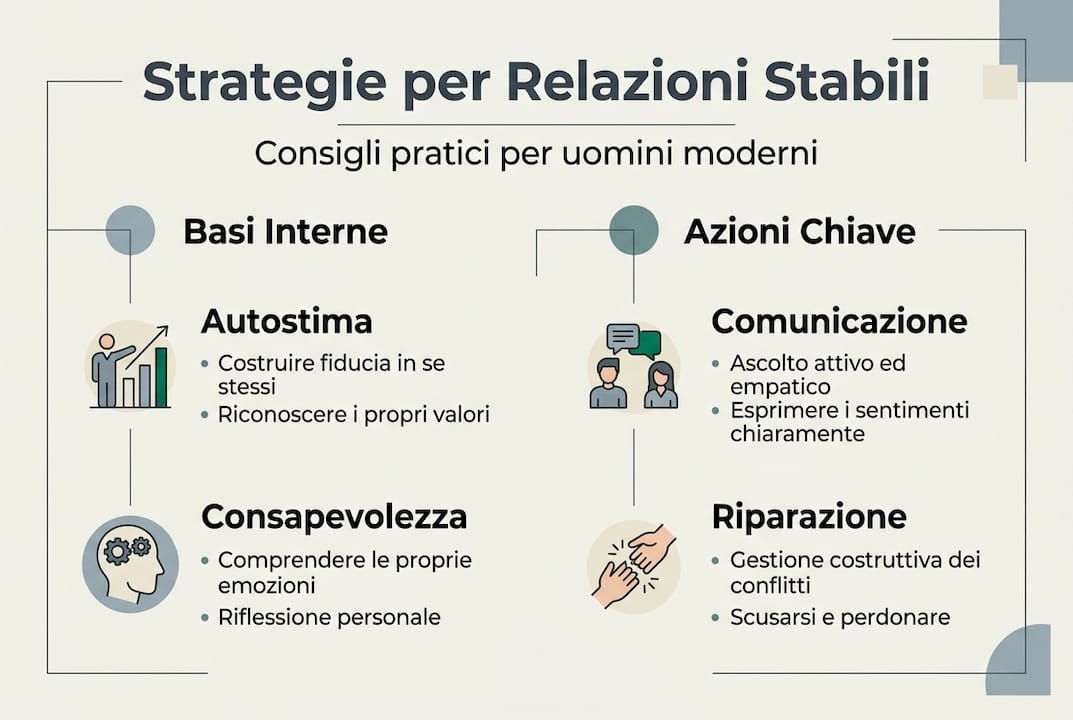 Strategie per Relazioni Stabili

Consigli pratici per uomini moderni

Basi Interne

Autostima
• Costruire fiducia in se stessi
• Riconoscere i propri valori

Consapevolezza
• Comprendere le proprie emozioni
• Riflessione personale

Azioni Chiave

Comunicazione
• Ascolto attivo ed empatico
• Esprimere i sentimenti chiaramente

Riparazione
• Gestione costruttiva dei conflitti
• Scusarsi e perdonare